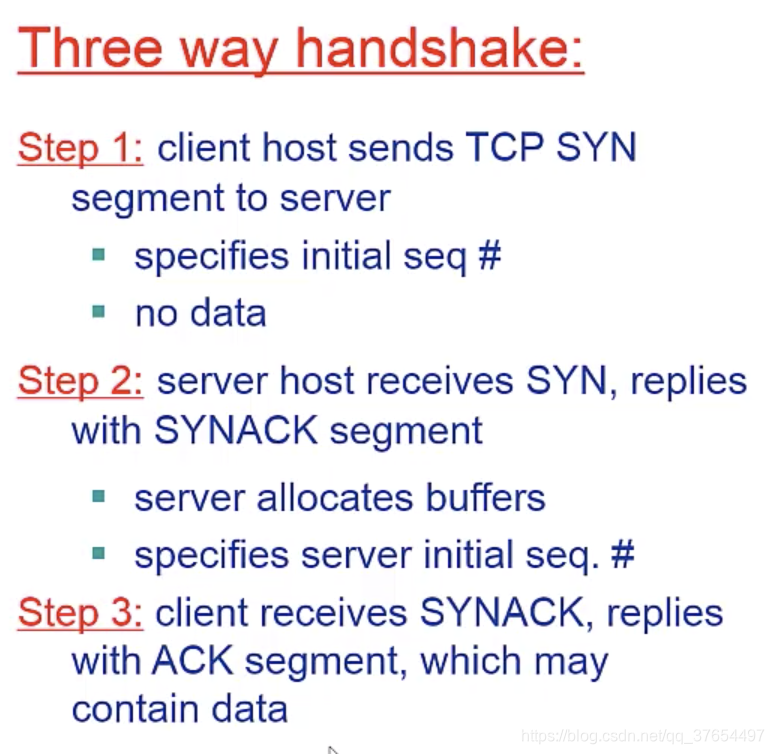 Three way handshake:

Step 1: client host sends TCP SYN segment to server

- specifies initial seq #
- no data

Step 2: server host receives SYN, replies with SYNACK segment

- server allocates buffers
- specifies server initial seq. #

Step 3: client receives SYNACK, replies with ACK segment, which may contain data

https://blog.csdn.net/qq_37654497